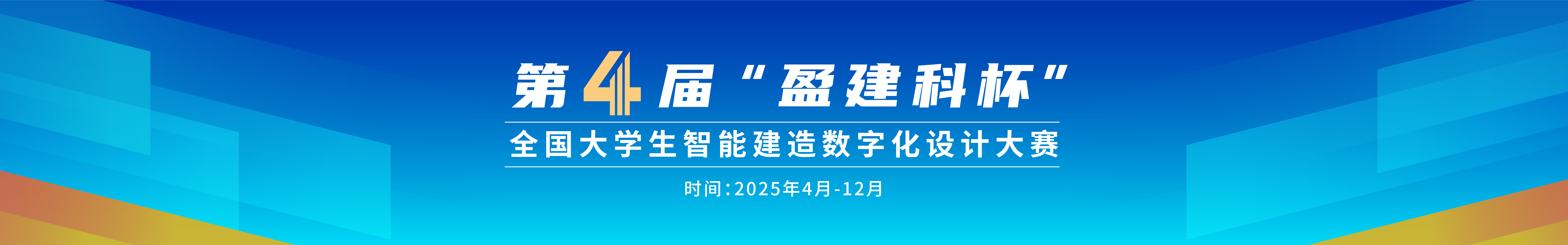 第4届“盈建科杯”

全国大学生智能建造数字化设计大赛

时间:2025年4月-12月